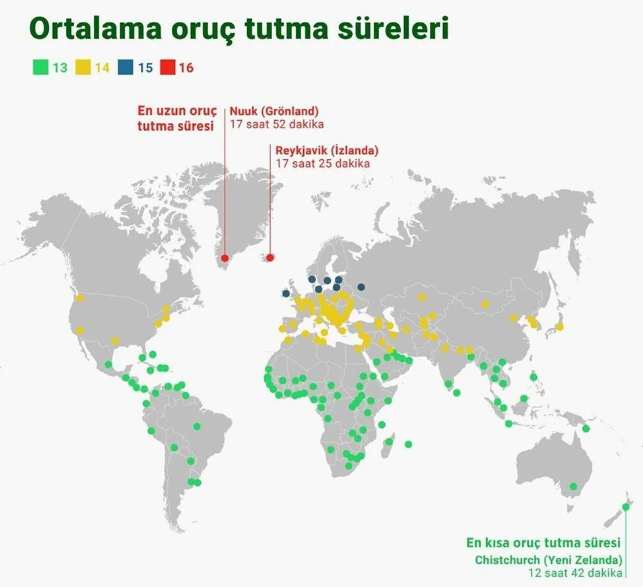 Ortalama oruç tutma süreleri

13 14 15 16

En uzun oruç tutma süresi

Nuuk (Grönland)
17 saat 52 dakika

Reykjavik (İzlanda)
17 saat 25 dakika

En kısa oruç tutma süresi

Chistchurch (Yeni Zelanda)
12 saat 42 dakika